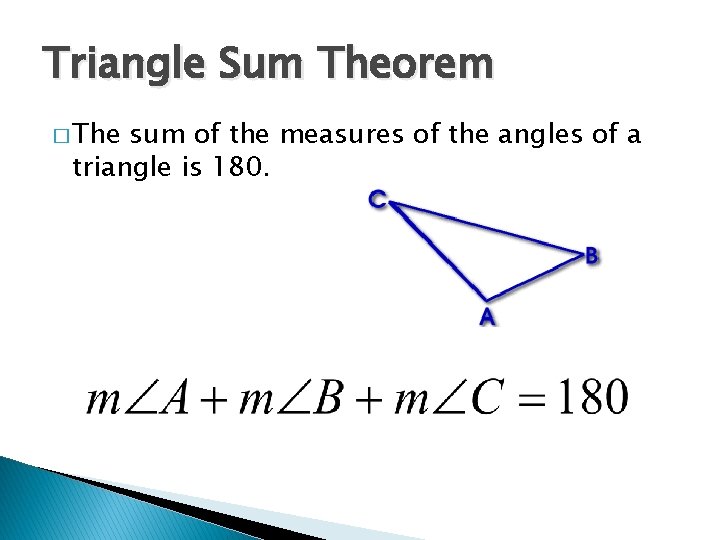 Triangle Sum Theorem

□ The sum of the measures of the angles of a triangle is 180.

C

B

A

$m\angle A + m\angle B + m\angle C = 180$